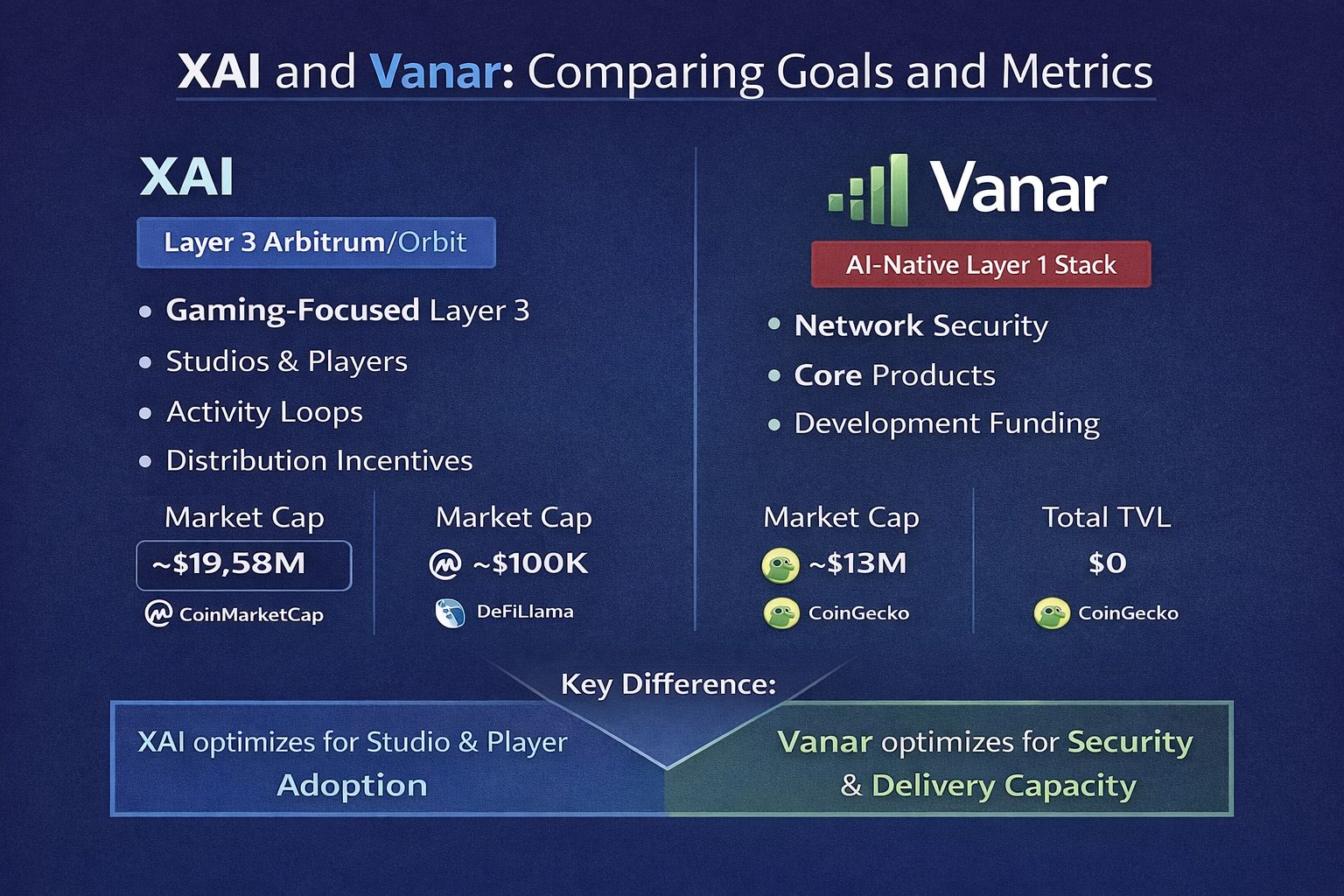 XAI and Vanar: Comparing Goals and Metrics

XAI

Layer 3 Arbitrum/Orbit

- Gaming-Focused Layer 3
- Studios & Players
- Activity Loops
- Distribution Incentives

Market Cap
~$19,58M
CoinMarketCap

Market Cap
~$100K
DeFiLlama

Vanar

AI-Native Layer 1 Stack

- Network Security
- Core Products
- Development Funding

Market Cap
~$13M
CoinGecko

Total TVL
$0
CoinGecko

Key Difference:

XAI optimizes for Studio & Player Adoption

Vanar optimizes for Security & Delivery Capacity